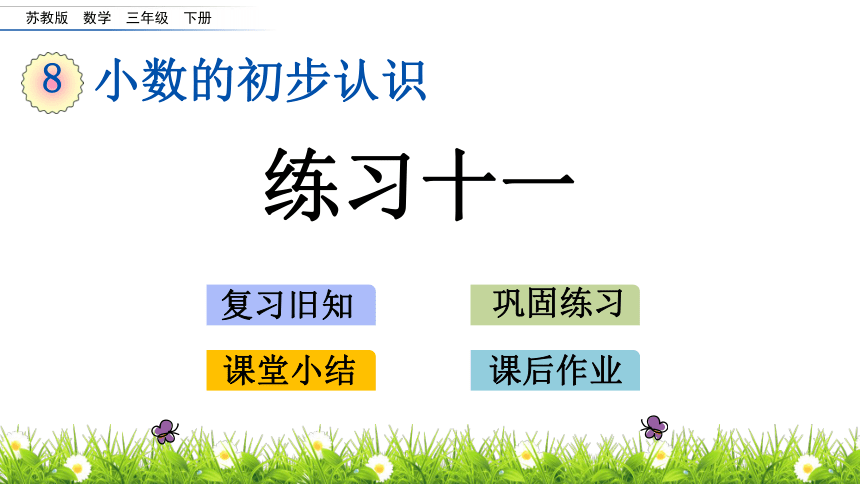 苏教版 数学 三年级 下册

8 小数的初步认识

练习十一

复习旧知

巩固练习

课堂小结

课后作业